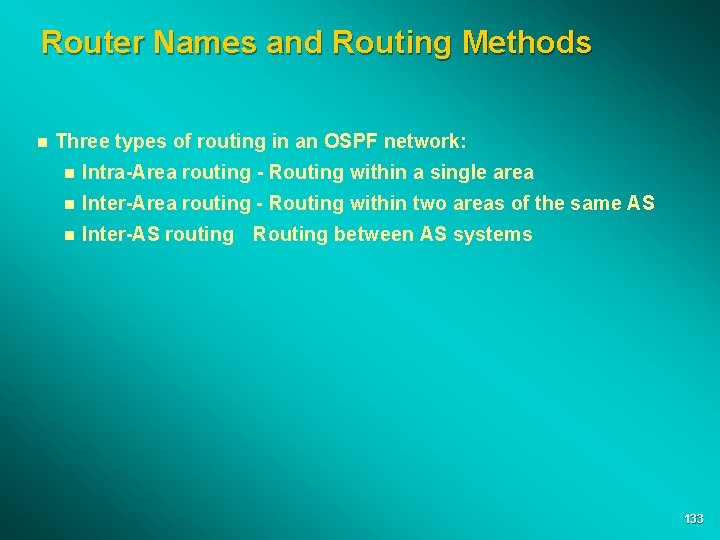 Router Names and Routing Methods

Three types of routing in an OSPF network:

Intra-Area routing - Routing within a single area

Inter-Area routing - Routing within two areas of the same AS

Inter-AS routing Routing between AS systems

133